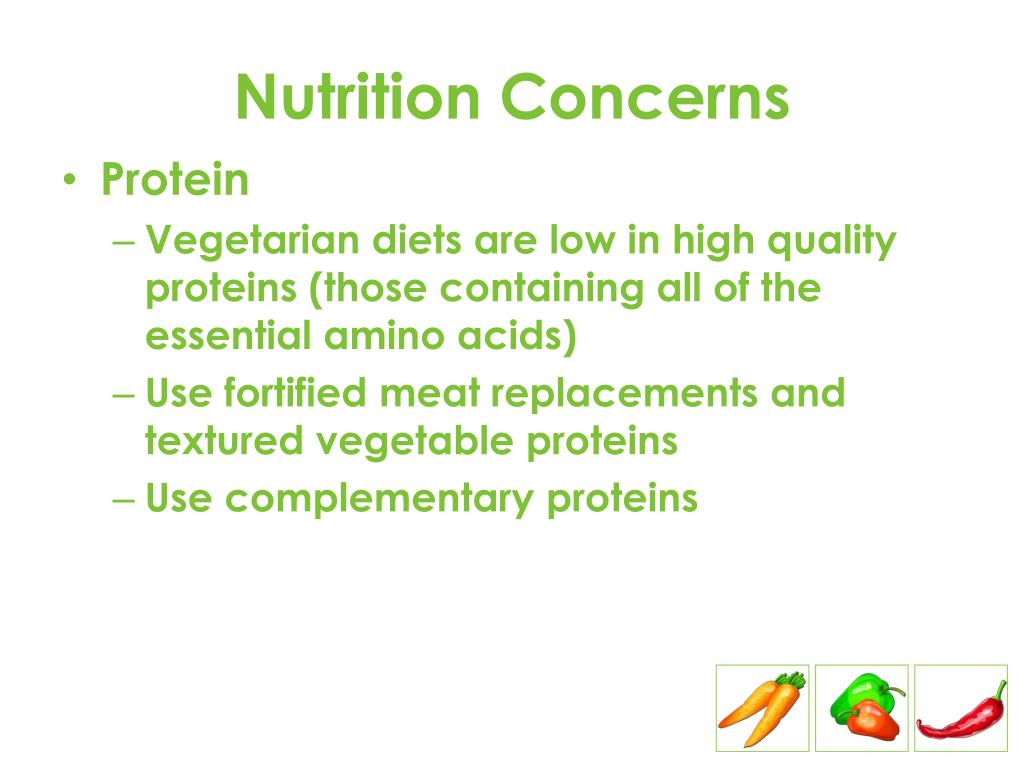 Nutrition Concerns

• Protein
– Vegetarian diets are low in high quality proteins (those containing all of the essential amino acids)
– Use fortified meat replacements and textured vegetable proteins
– Use complementary proteins